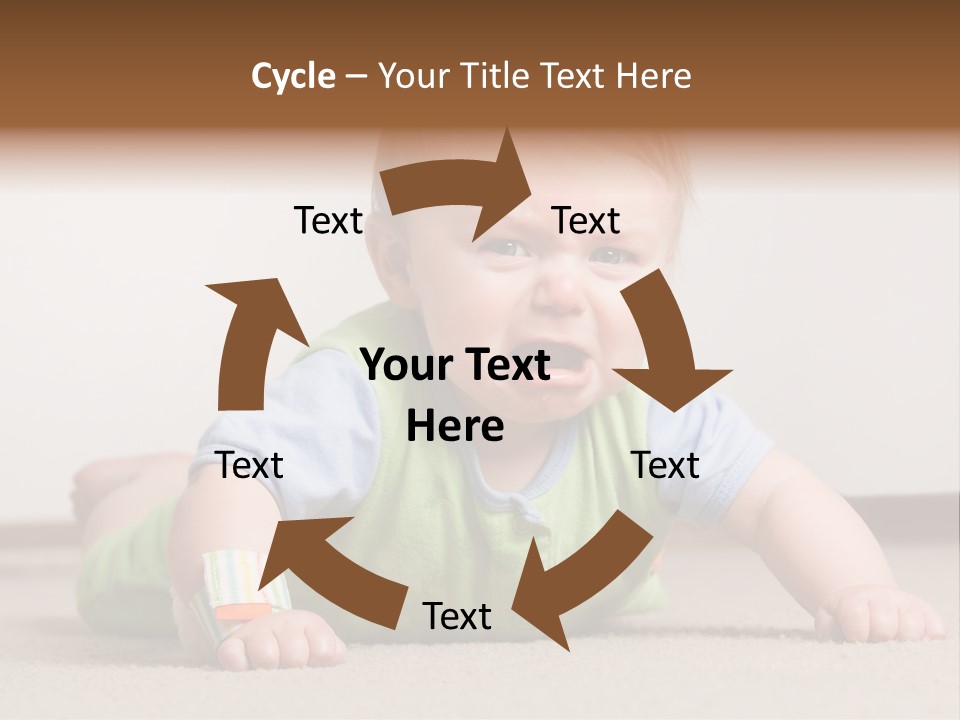 Cycle – Your Title Text Here

Text

Text

Your Text Here

Text

Text

Text